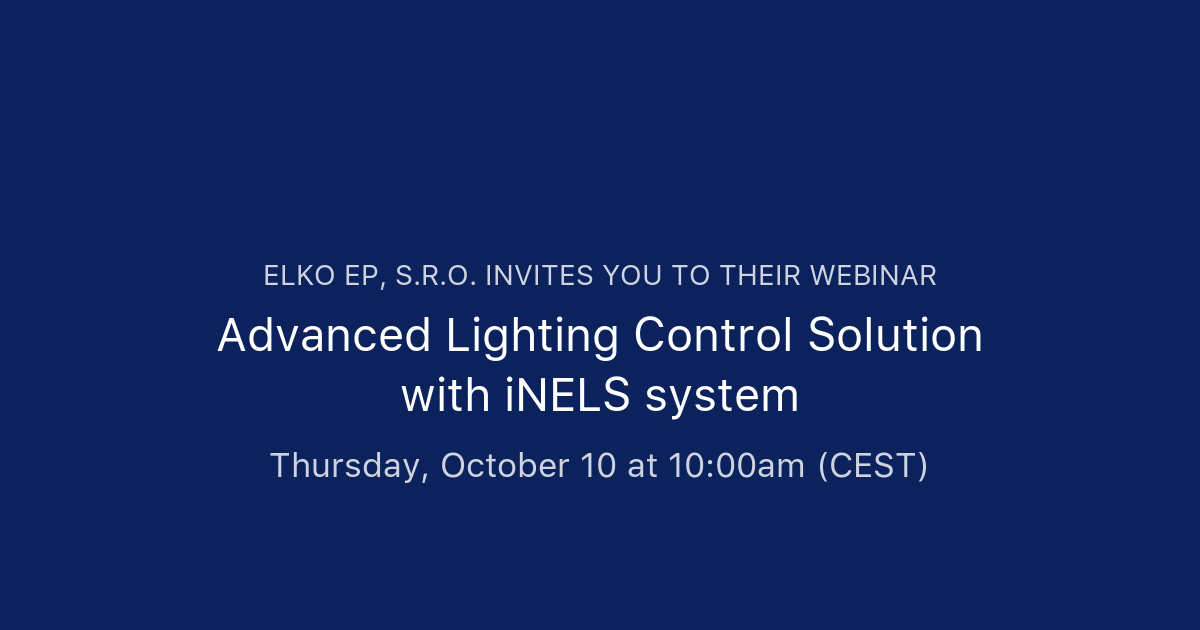 ELKO EP, S.R.O. INVITES YOU TO THEIR WEBINAR

Advanced Lighting Control Solution with iNELS system

Thursday, October 10 at 10:00am (CEST)